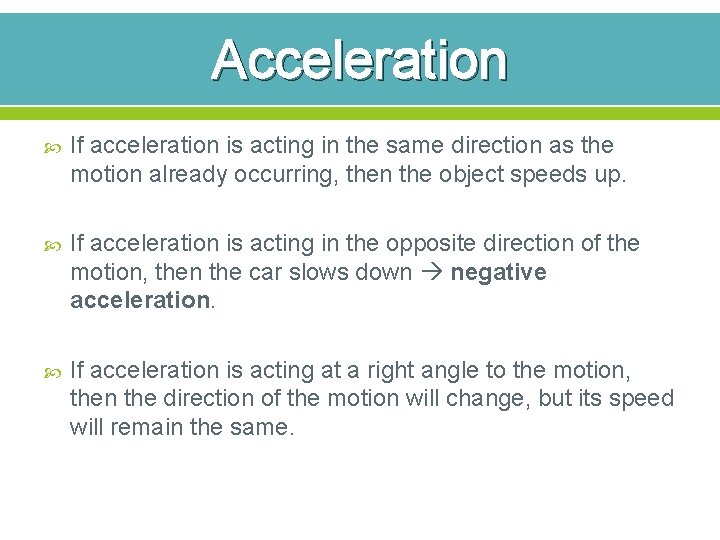 Acceleration

If acceleration is acting in the same direction as the motion already occurring, then the object speeds up.

If acceleration is acting in the opposite direction of the motion, then the car slows down → negative acceleration.

If acceleration is acting at a right angle to the motion, then the direction of the motion will change, but its speed will remain the same.